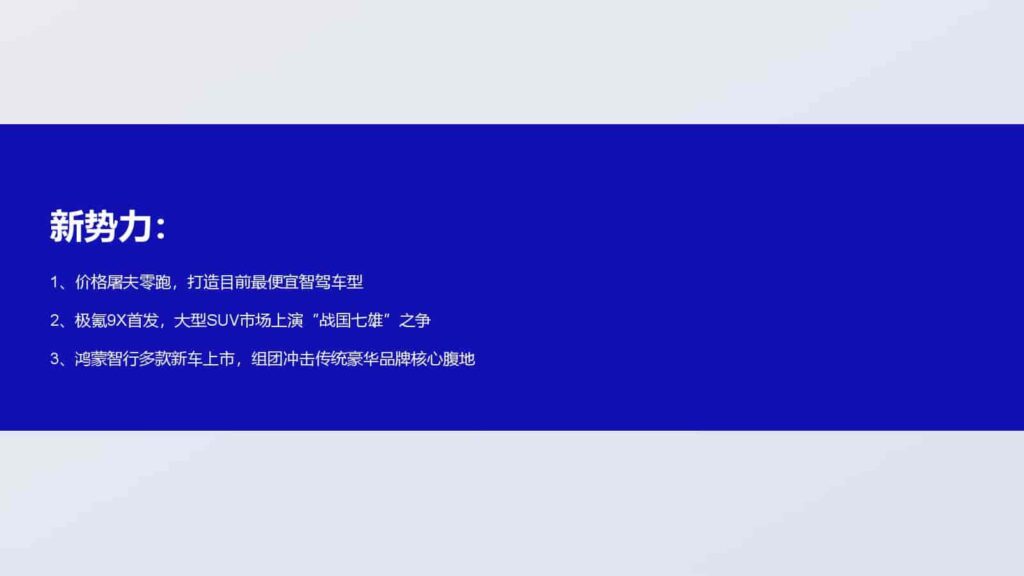 新势力：

1、价格屠夫零跑，打造目前最便宜智驾车型

2、极氪9X首发，大型SUV市场上演“战国七雄”之争

3、鸿蒙智行多款新车上市，组团冲击传统豪华品牌核心腹地